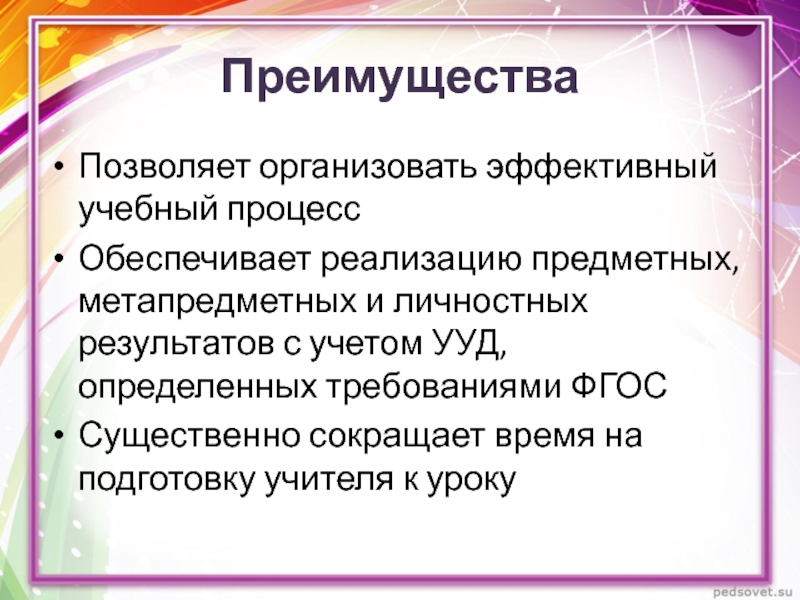 Преимущества

• Позволяет организовать эффективный учебный процесс
• Обеспечивает реализацию предметных, метапредметных и личностных результатов с учетом УУД, определенных требованиями ФГОС
• Существенно сокращает время на подготовку учителя к уроку

pedsovet.su